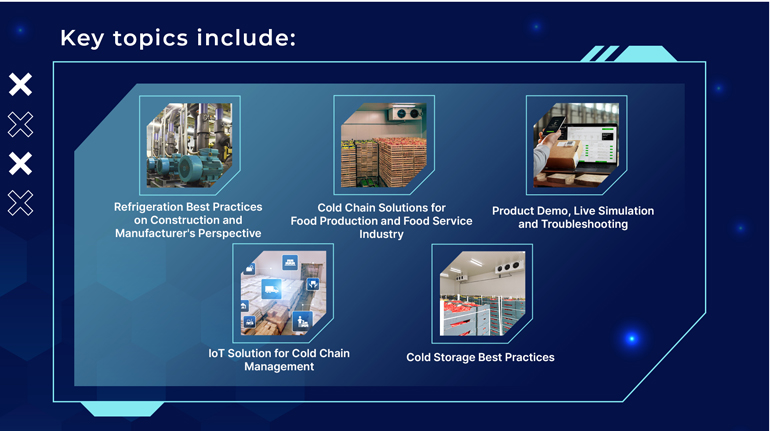 Key topics include:

Refrigeration Best Practices on Construction and Manufacturer's Perspective

Cold Chain Solutions for Food Production and Food Service Industry

Product Demo, Live Simulation and Troubleshooting

IoT Solution for Cold Chain Management

Cold Storage Best Practices